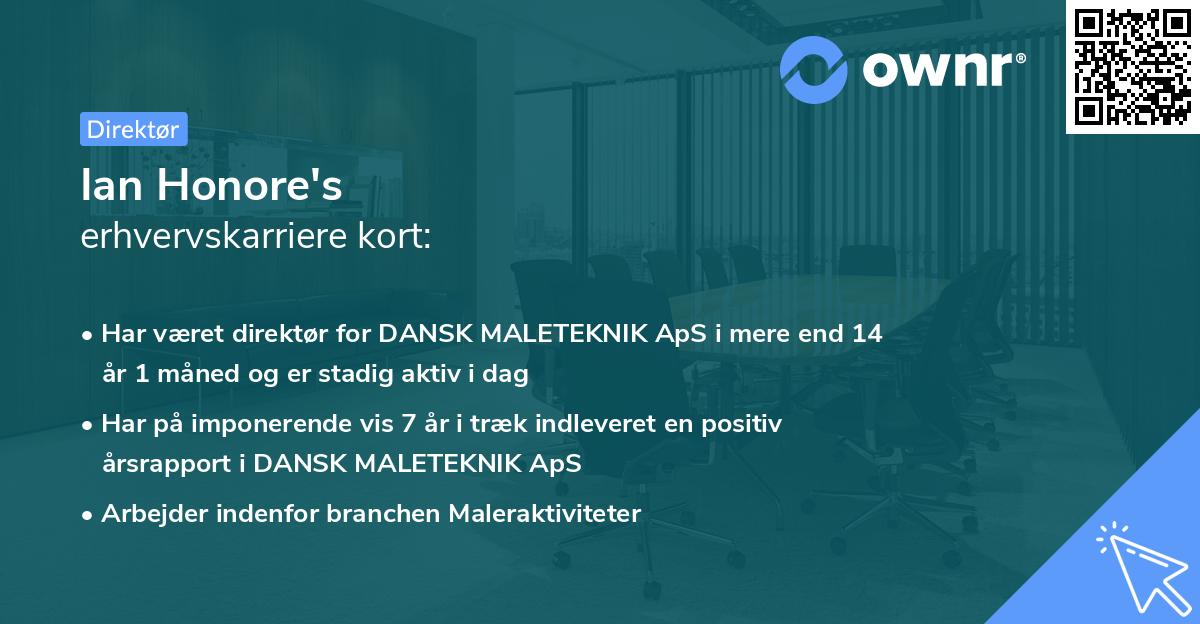 ownr®

Direktør

Ian Honore's
erhvervskarriere kort:

• Har været direktør for DANSK MALETEKNIK ApS i mere end 14 år 1 måned og er stadig aktiv i dag

• Har på imponerende vis 7 år i træk indleveret en positiv årsrapport i DANSK MALETEKNIK ApS

• Arbejder indenfor branchen Maleraktiviteter